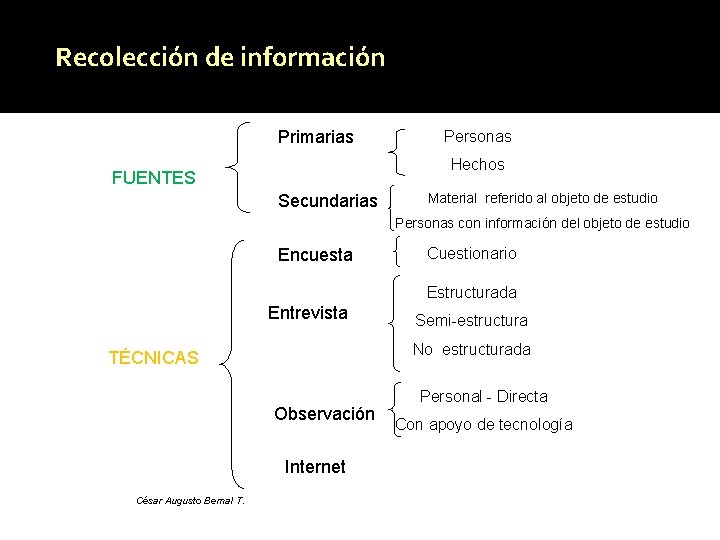 Recolección de información

FUENTES

Primarias
Personas
Hechos

Secundarias
Material referido al objeto de estudio
Personas con información del objeto de estudio

TÉCNICAS

Encuesta
Cuestionario

Entrevista
Estructurada
Semi-estructura
No estructurada

Observación
Personal - Directa
Con apoyo de tecnología

Internet

César Augusto Bernal T.